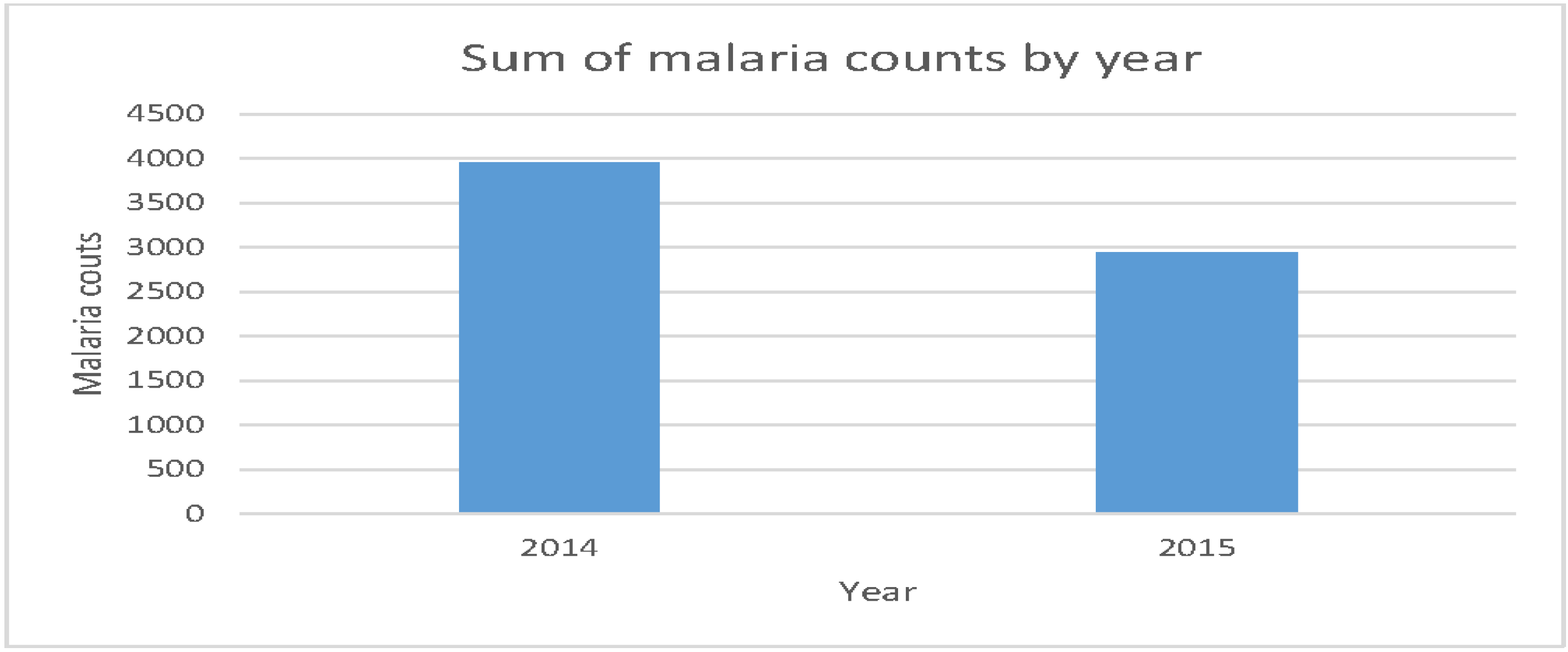 Sum of malaria counts by year

Malaria couts

4500
4000
3500
3000
2500
2000
1500
1000
500
0

2014
2015

Year